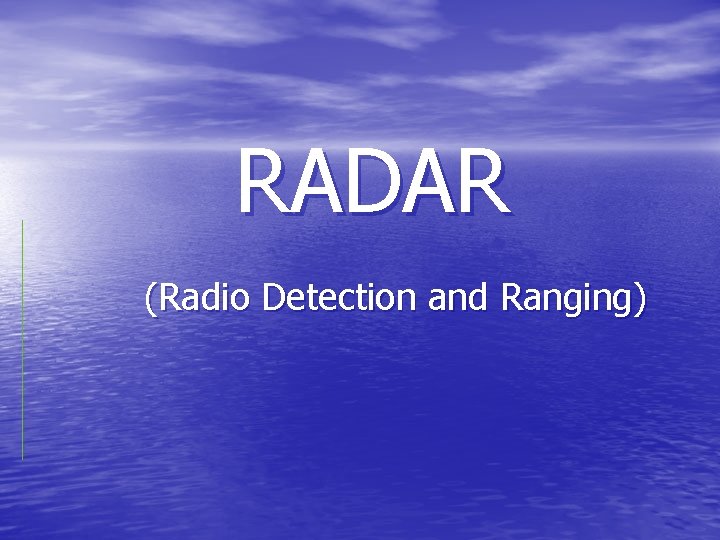 RADAR

(Radio Detection and Ranging)